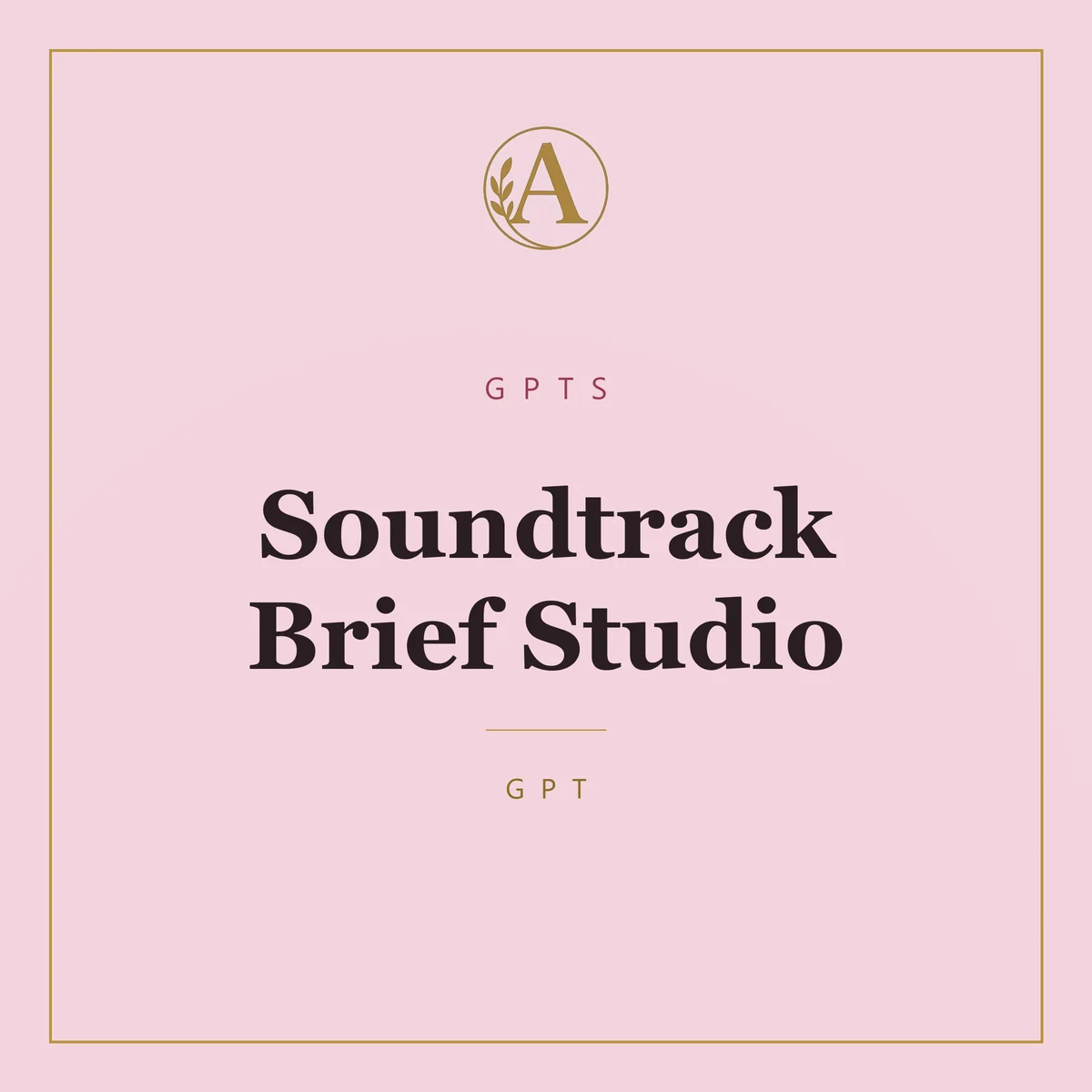 A

GPTS

Soundtrack Brief Studio

GPT